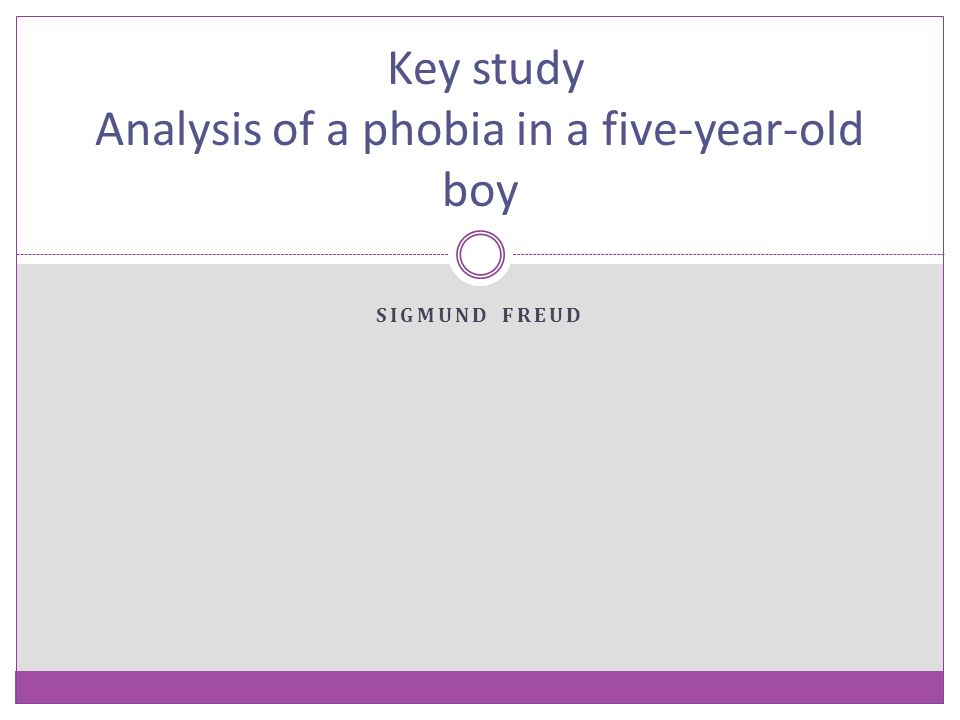 Key study
Analysis of a phobia in a five-year-old boy

SIGMUND FREUD